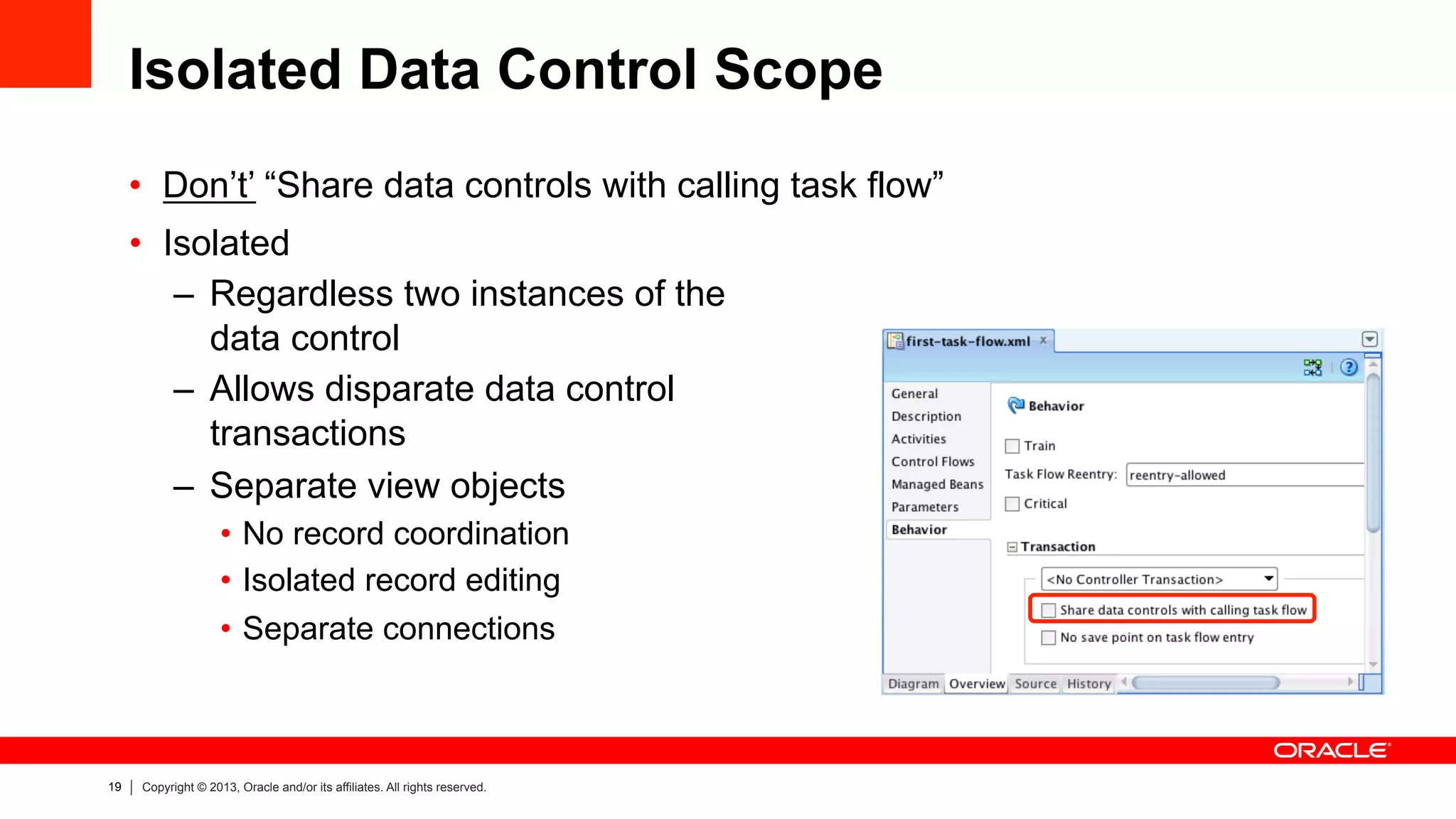 Isolated Data Control Scope

• Don't' "Share data controls with calling task flow"
• Isolated
– Regardless two instances of the data control
– Allows disparate data control transactions
– Separate view objects
• No record coordination
• Isolated record editing
• Separate connections

first-task-flow.xml

General
Description
Activities
Control Flows
Managed Beans
Parameters
Behavior

Behavior
Train
Task Flow Reentry: reentry-allowed
Critical
Transaction
<No Controller Transaction>
Share data controls with calling task flow
No save point on task flow entry

Diagram Overview Source History

ORACLE

19 | Copyright © 2013, Oracle and/or its affiliates. All rights reserved.